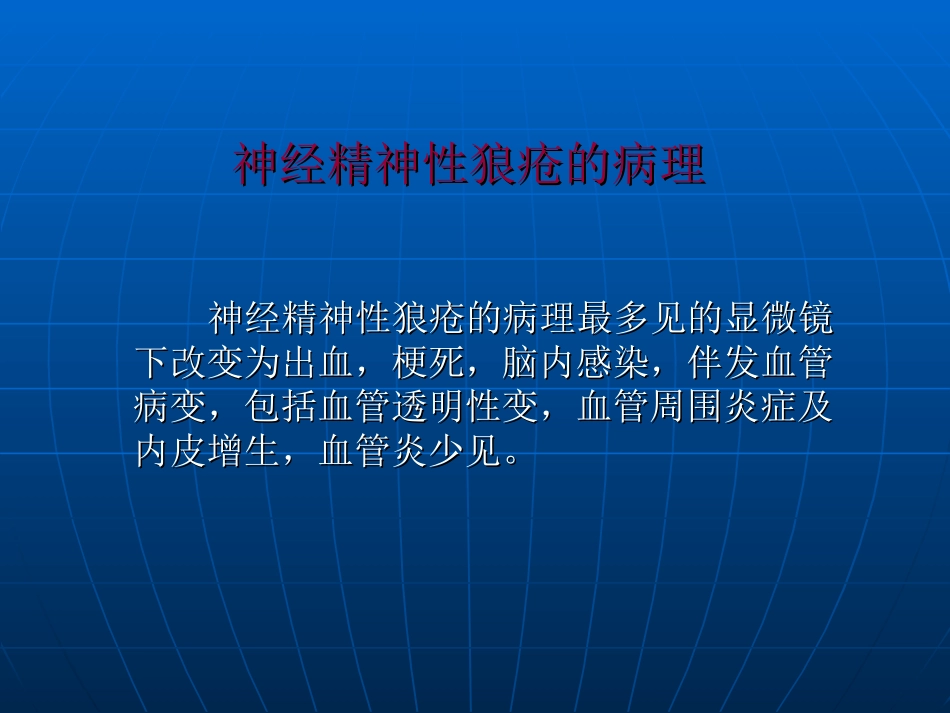 神经精神性狼疮的病理

神经精神性狼疮的病理最多见的显微镜下改变为出血，梗死，脑内感染，伴发血管病变，包括血管透明性变，血管周围炎症及内皮增生，血管炎少见。